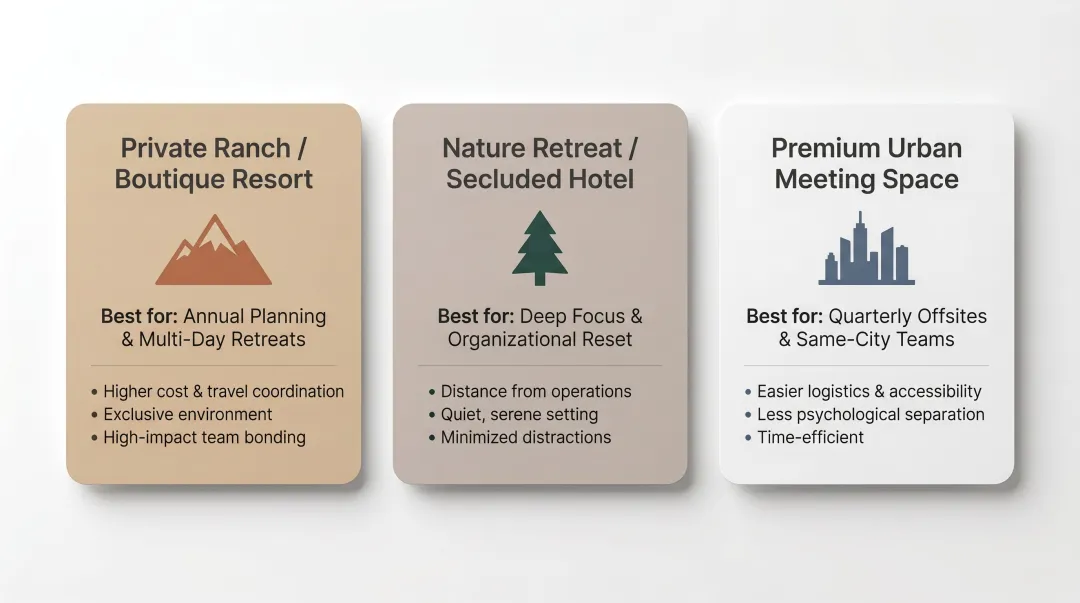 Private Ranch / Boutique Resort

Best for: Annual Planning & Multi-Day Retreats

• Higher cost & travel coordination
• Exclusive environment
• High-impact team bonding

Nature Retreat / Secluded Hotel

Best for: Deep Focus & Organizational Reset

• Distance from operations
• Quiet, serene setting
• Minimized distractions

Premium Urban Meeting Space

Best for: Quarterly Offsites & Same-City Teams

• Easier logistics & accessibility
• Less psychological separation
• Time-efficient